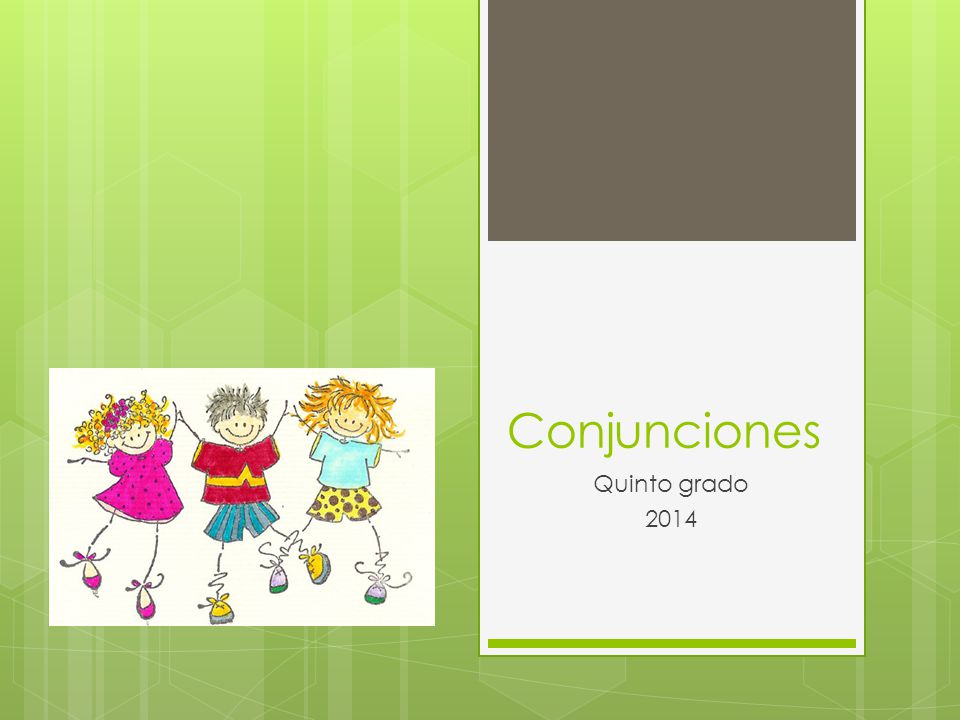 Conjunciones

Quinto grado
2014